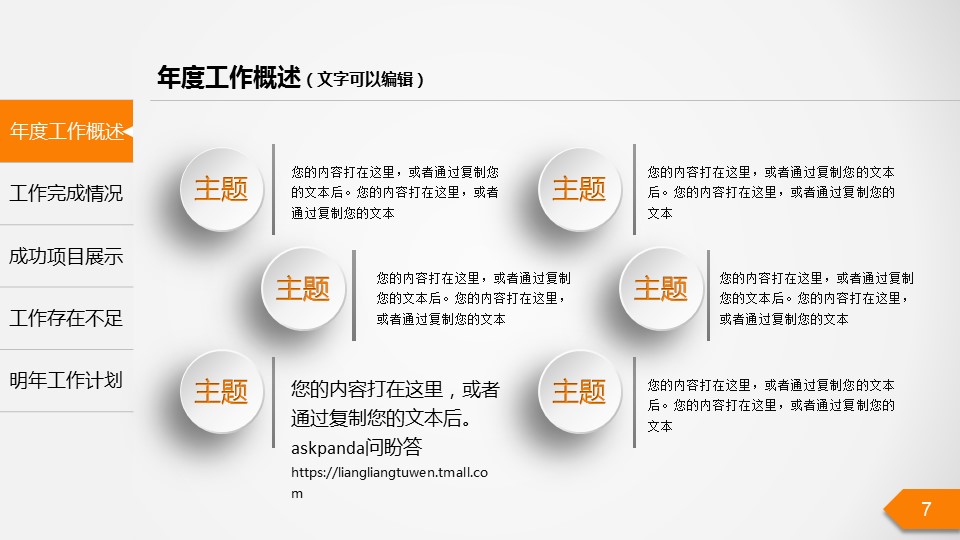 年度工作概述（文字可以编辑）

年度工作概述

工作完成情况

成功项目展示

工作存在不足

明年工作计划

主题

您的内容打在这里，或者通过复制您的文本后。您的内容打在这里，或者通过复制您的文本

主题

您的内容打在这里，或者通过复制您的文本后。您的内容打在这里，或者通过复制您的文本

主题

您的内容打在这里，或者通过复制您的文本后。您的内容打在这里，或者通过复制您的文本

主题

您的内容打在这里，或者通过复制您的文本后。您的内容打在这里，或者通过复制您的文本

主题

您的内容打在这里，或者通过复制您的文本后。

askpanda问盼答

https://liangliangtuwen.tmall.com

主题

您的内容打在这里，或者通过复制您的文本后。您的内容打在这里，或者通过复制您的文本

7